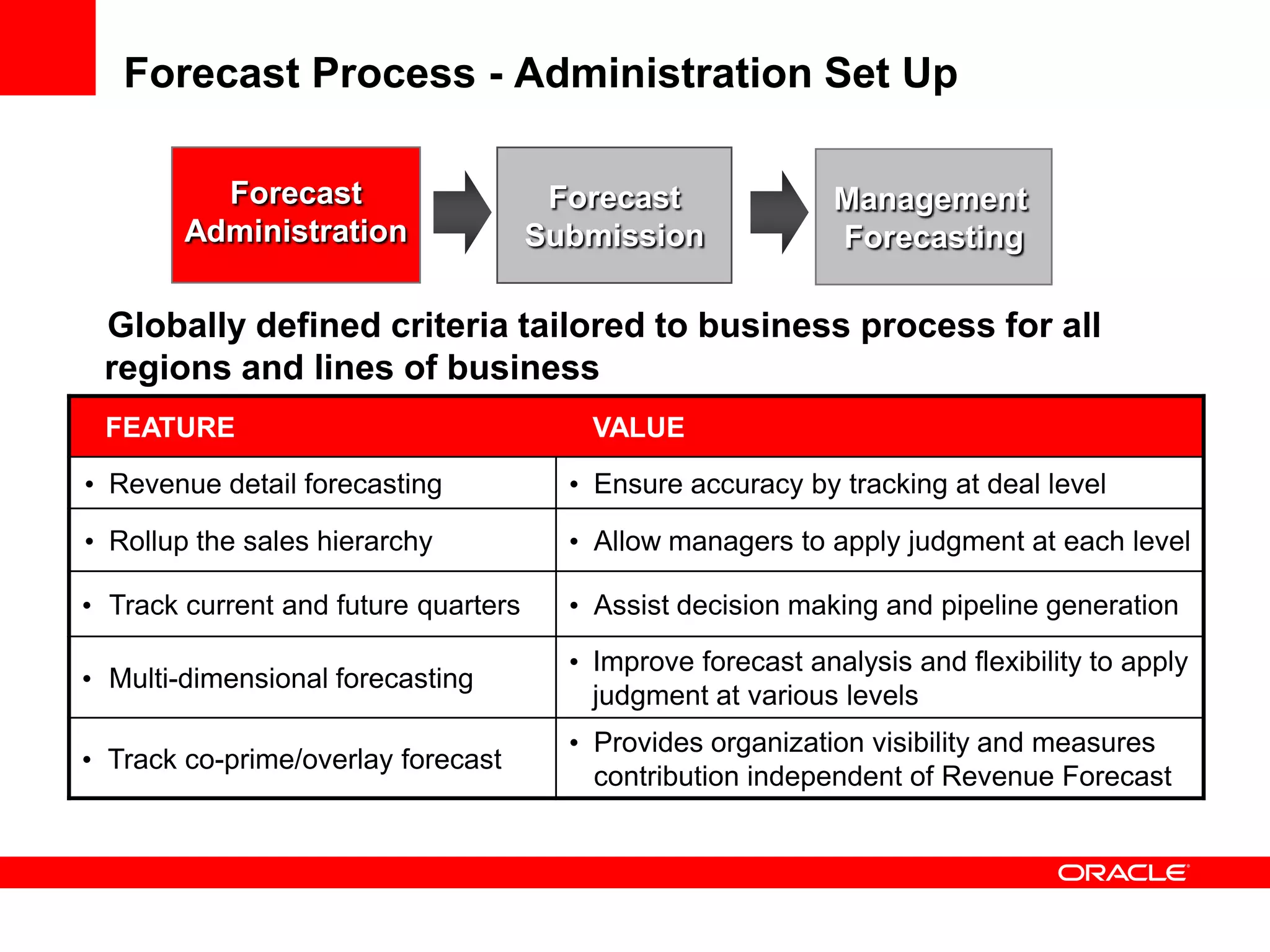 Forecast Process - Administration Set Up

Forecast Administration

Forecast Submission

Management Forecasting

Globally defined criteria tailored to business process for all regions and lines of business

| FEATURE | VALUE |
|---|---|
| • Revenue detail forecasting | • Ensure accuracy by tracking at deal level |
| • Rollup the sales hierarchy | • Allow managers to apply judgment at each level |
| • Track current and future quarters | • Assist decision making and pipeline generation |
| • Multi-dimensional forecasting | • Improve forecast analysis and flexibility to apply judgment at various levels |
| • Track co-prime/overlay forecast | • Provides organization visibility and measures contribution independent of Revenue Forecast |

ORACLE